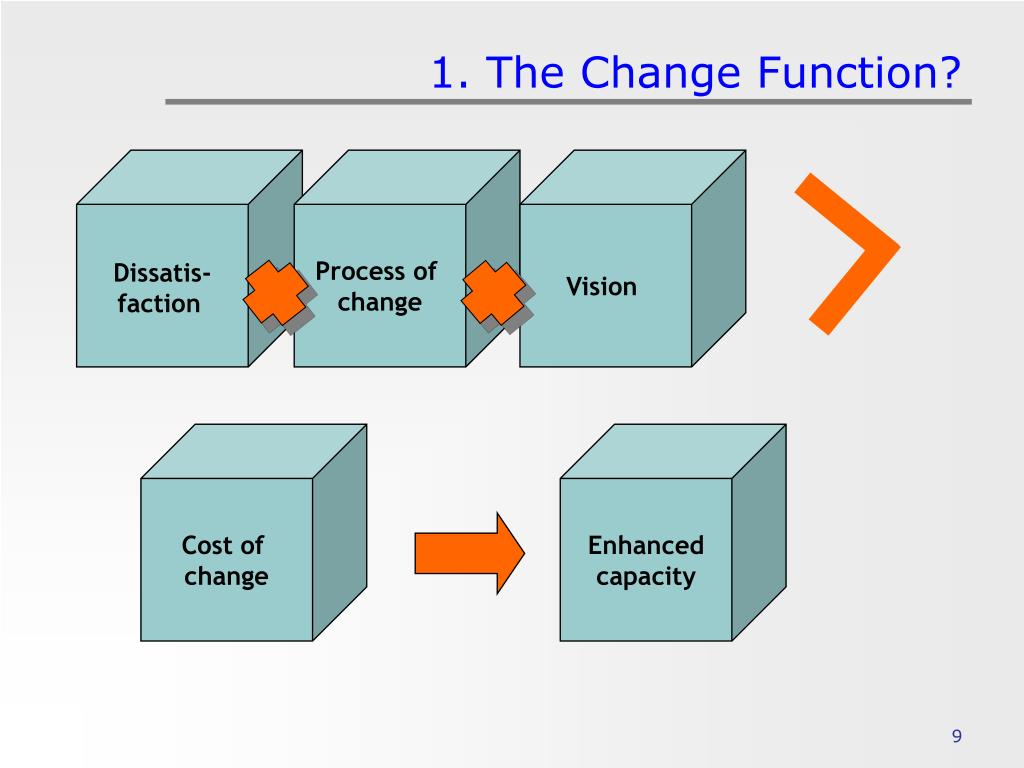 1. The Change Function?

Dissatis-faction

Process of change

Vision

Cost of change

Enhanced capacity

9